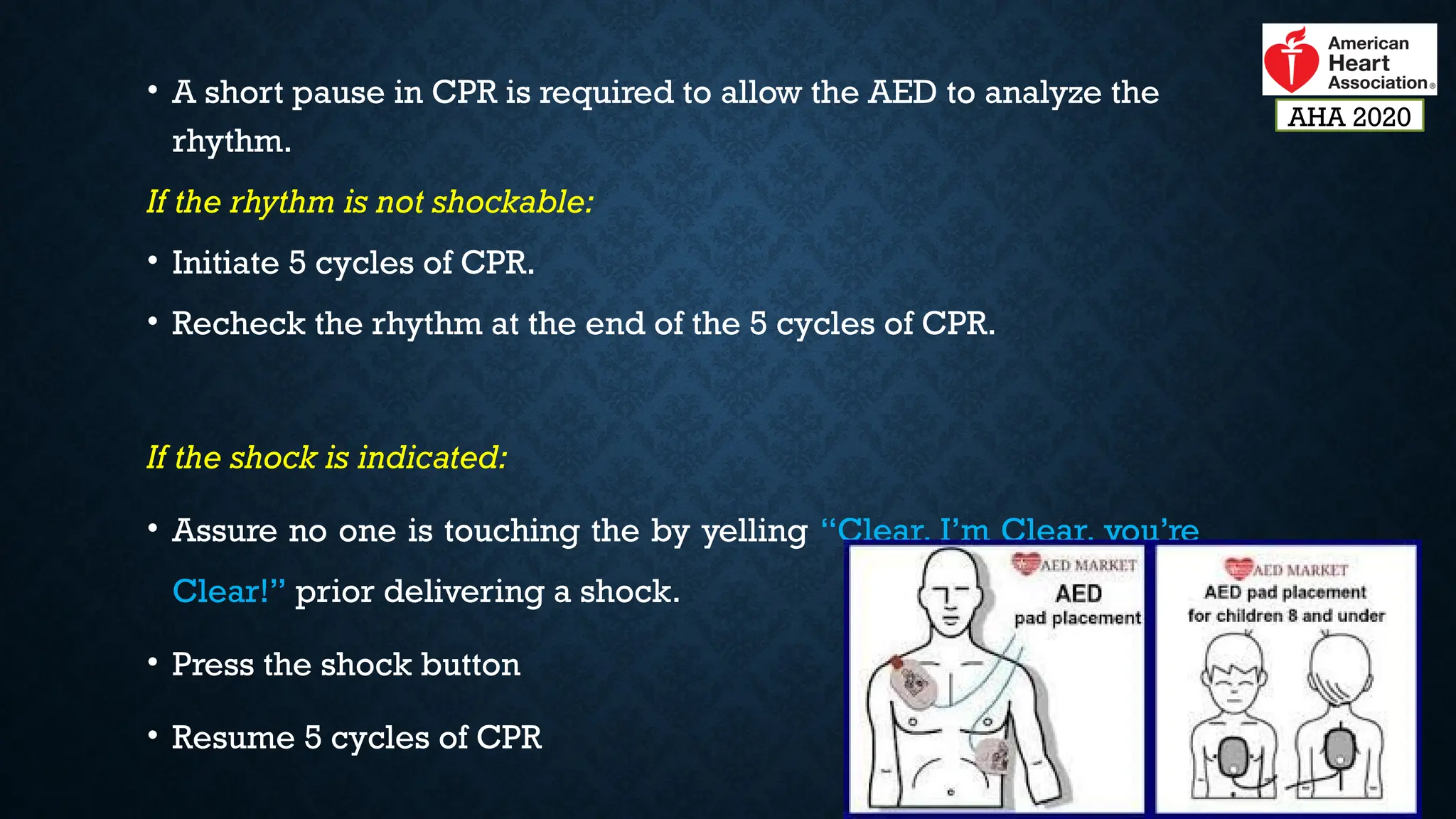 American Heart Association®

AHA 2020

• A short pause in CPR is required to allow the AED to analyze the rhythm.

If the rhythm is not shockable:

• Initiate 5 cycles of CPR.

• Recheck the rhythm at the end of the 5 cycles of CPR.

If the shock is indicated:

• Assure no one is touching the by yelling "Clear, I'm Clear, you're Clear!" prior delivering a shock.

• Press the shock button

• Resume 5 cycles of CPR

AED MARKET
AED
pad placement

AED MARKET
AED pad placement
for children 8 and under